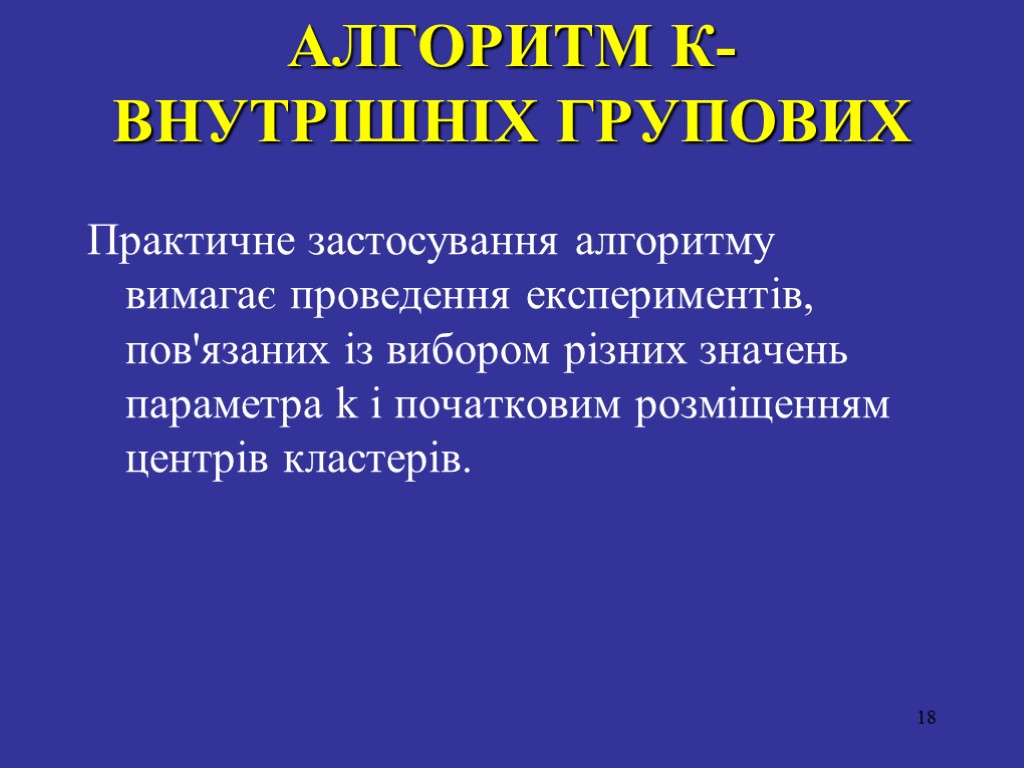 АЛГОРИТМ К-ВНУТРІШНІХ ГРУПОВИХ

Практичне застосування алгоритму вимагає проведення експериментів, пов'язаних із вибором різних значень параметра k і початковим розміщенням центрів кластерів.

18